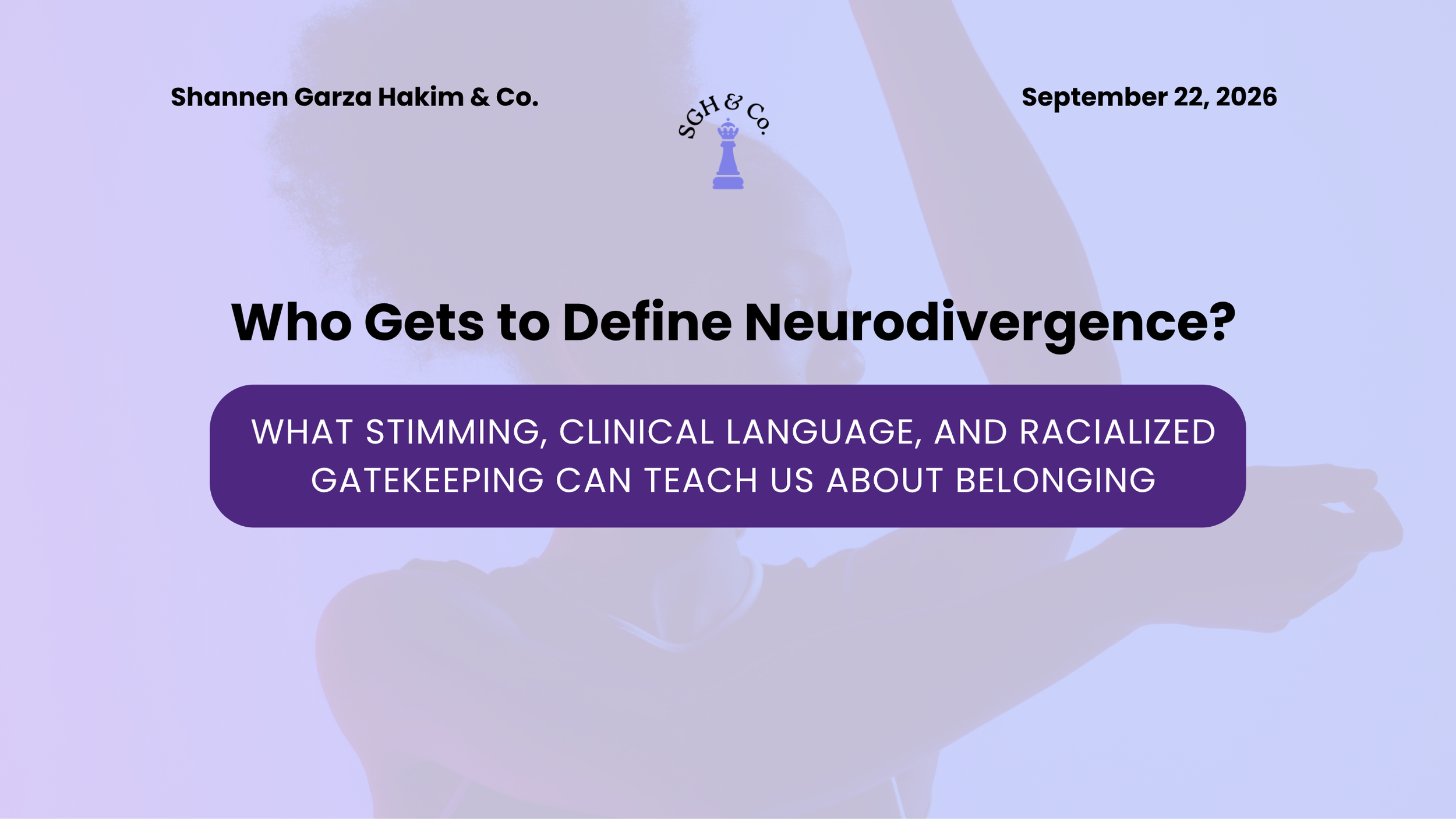 Shannen Garza Hakim & Co.

SGH & Co.

September 22, 2026

Who Gets to Define Neurodivergence?

WHAT STIMMING, CLINICAL LANGUAGE, AND RACIALIZED GATEKEEPING CAN TEACH US ABOUT BELONGING